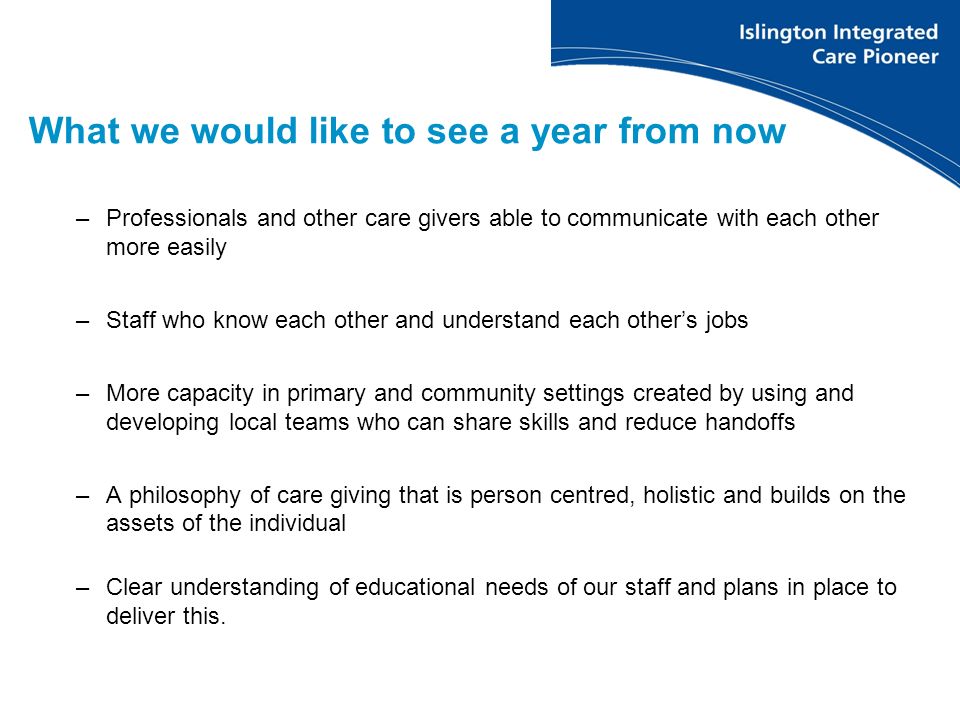 Islington Integrated Care Pioneer

What we would like to see a year from now

– Professionals and other care givers able to communicate with each other more easily

– Staff who know each other and understand each other's jobs

– More capacity in primary and community settings created by using and developing local teams who can share skills and reduce handoffs

– A philosophy of care giving that is person centred, holistic and builds on the assets of the individual

– Clear understanding of educational needs of our staff and plans in place to deliver this.